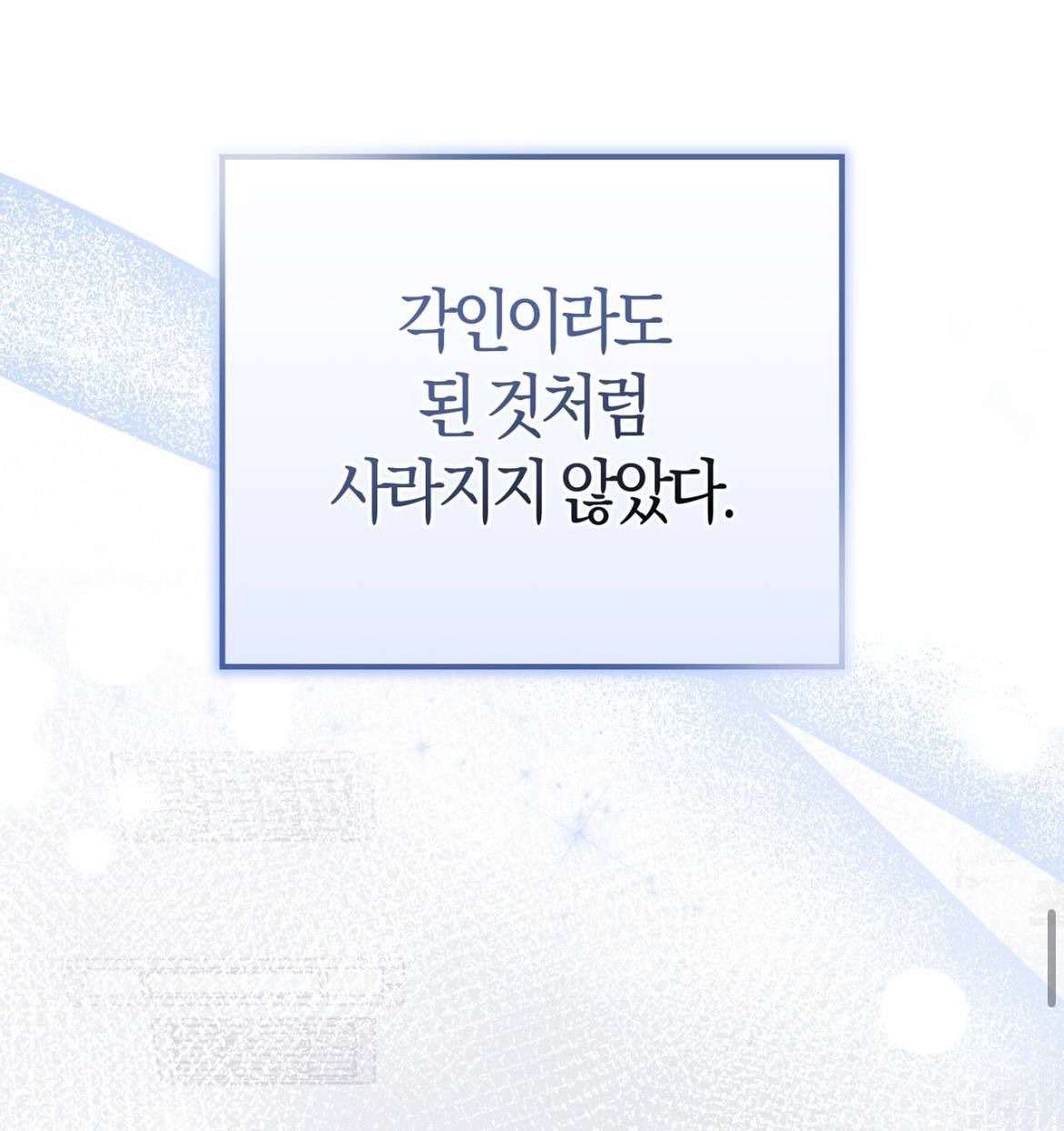 각인이라도
된 것처럼
사라지지 않았다.